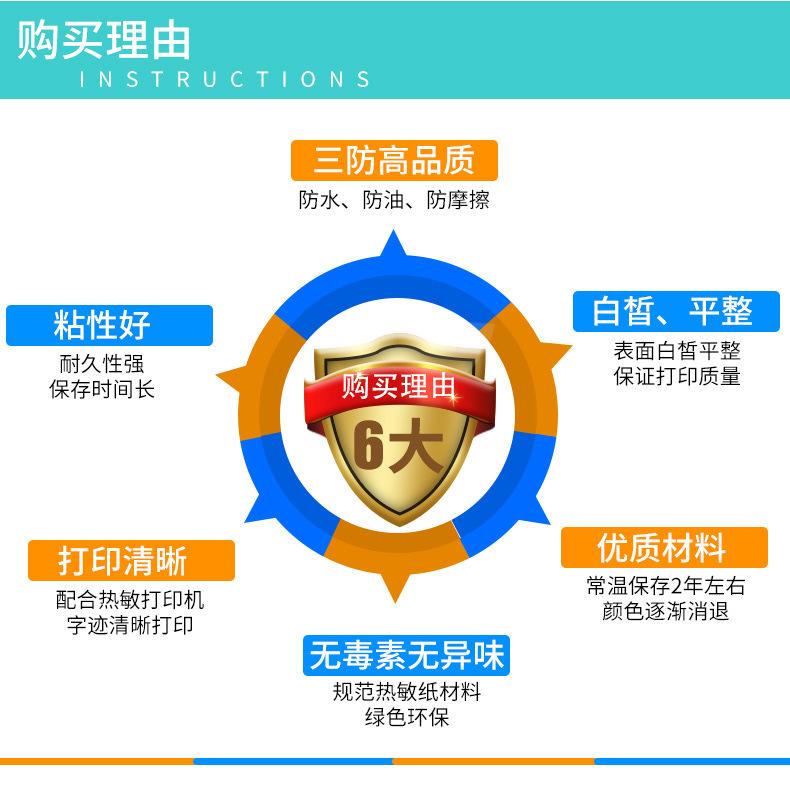 购买理由
INSTRUCTIONS

三防高品质
防水、防油、防摩擦

粘性好
耐久性强
保存时间长

白皙、平整
表面白皙平整
保证打印质量

购买理由
6大

打印清晰
配合热敏打印机
字迹清晰打印

优质材料
常温保存2年左右
颜色逐渐消退

无毒素无异味
规范热敏纸材料
绿色环保